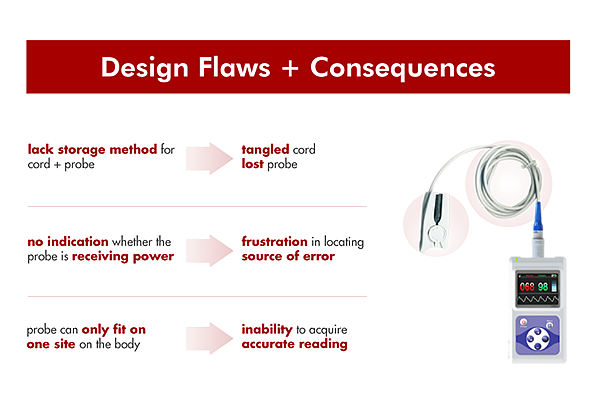 Design Flaws + Consequences

lack storage method for cord + probe

tangled cord
lost probe

no indication whether the probe is receiving power

frustration in locating source of error

probe can only fit on one site on the body

inability to acquire accurate reading

068 98